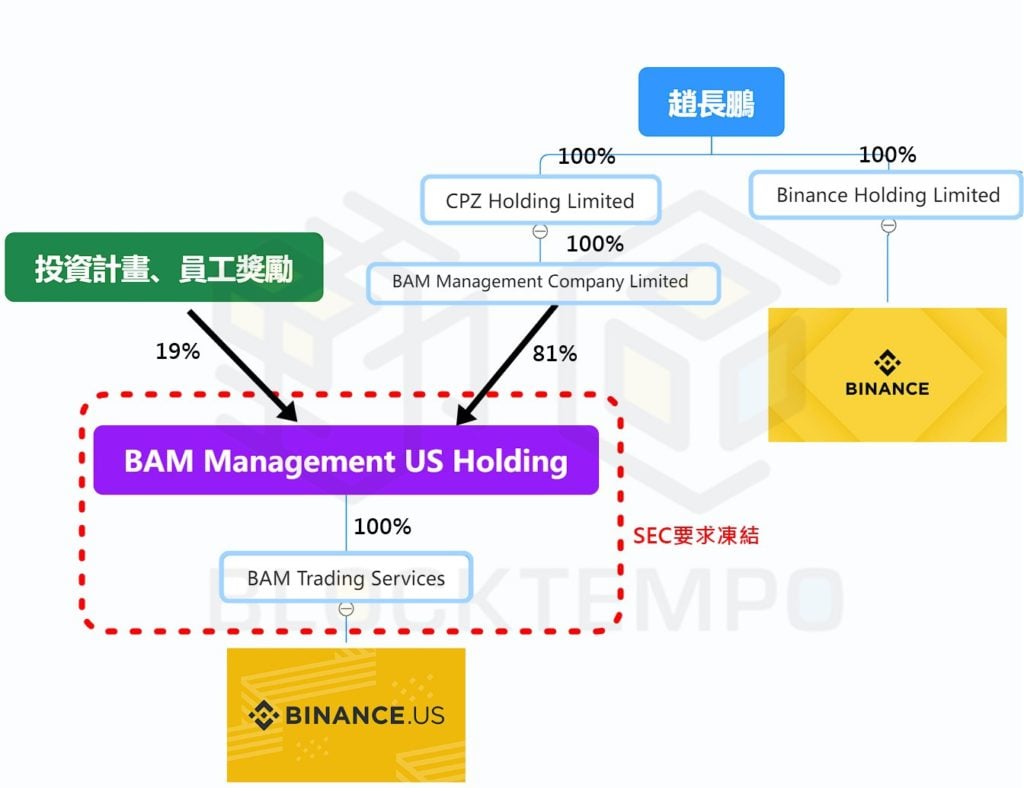 趙長鵬

100%

100%

CPZ Holding Limited

Binance Holding Limited

100%

投資計畫、員工獎勵

BAM Management Company Limited

19%

81%

BINANCE

BAM Management US Holding

100%

SEC要求凍結

BAM Trading Services

BLOCKTEMPO

BINANCE.US